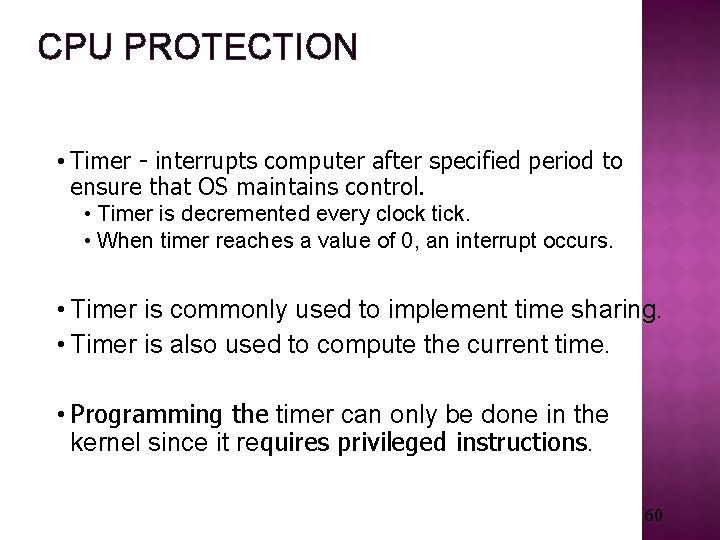 CPU PROTECTION

• Timer - interrupts computer after specified period to ensure that OS maintains control.
  • Timer is decremented every clock tick.
  • When timer reaches a value of 0, an interrupt occurs.

• Timer is commonly used to implement time sharing.
• Timer is also used to compute the current time.

• Programming the timer can only be done in the kernel since it requires privileged instructions.

60